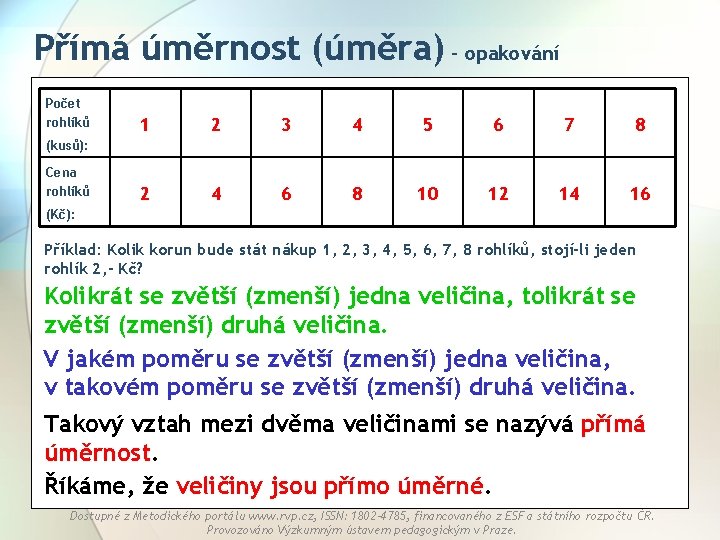 Přímá úměrnost (úměra) – opakování

| Počet rohlíků (kusů): | 1 | 2 | 3 | 4 | 5 | 6 | 7 | 8 |
|---|---|---|---|---|---|---|---|---|
| Cena rohlíků (Kč): | 2 | 4 | 6 | 8 | 10 | 12 | 14 | 16 |

Příklad: Kolik korun bude stát nákup 1, 2, 3, 4, 5, 6, 7, 8 rohlíků, stojí-li jeden rohlík 2,- Kč?

Kolikrát se zvětší (zmenší) jedna veličina, tolikrát se zvětší (zmenší) druhá veličina.

V jakém poměru se zvětší (zmenší) jedna veličina, v takovém poměru se zvětší (zmenší) druhá veličina.

Takový vztah mezi dvěma veličinami se nazývá přímá úměrnost.

Říkáme, že veličiny jsou přímo úměrné.

Dostupné z Metodického portálu www.rvp.cz, ISSN: 1802-4785, financovaného z ESF a státního rozpočtu ČR. Provozováno Výzkumným ústavem pedagogickým v Praze.